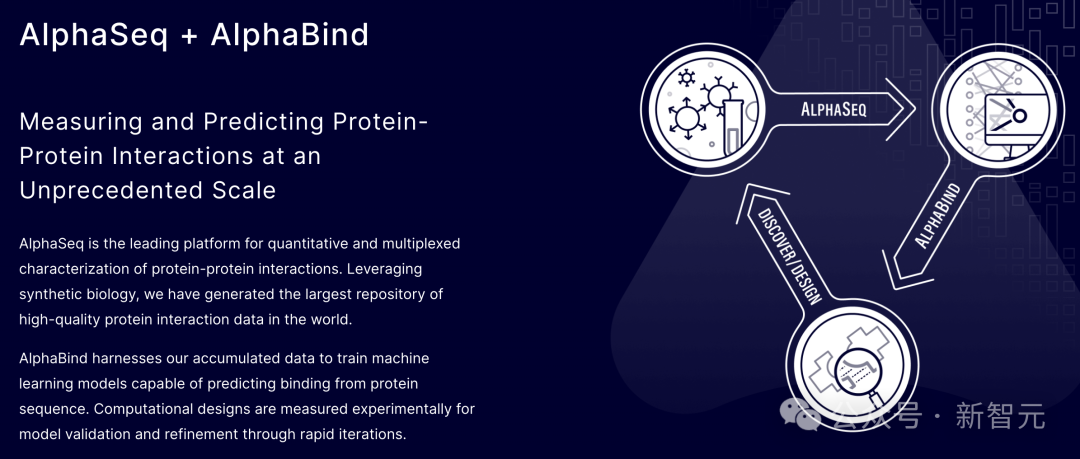 AlphaSeq + AlphaBind

Measuring and Predicting Protein-Protein Interactions at an Unprecedented Scale

AlphaSeq is the leading platform for quantitative and multiplexed characterization of protein-protein interactions. Leveraging synthetic biology, we have generated the largest repository of high-quality protein interaction data in the world.

AlphaBind harnesses our accumulated data to train machine learning models capable of predicting binding from protein sequence. Computational designs are measured experimentally for model validation and refinement through rapid iterations.

ALPHASEQ

ALPHABIND

DISCOVER / DESIGN

公众号 · 新智元